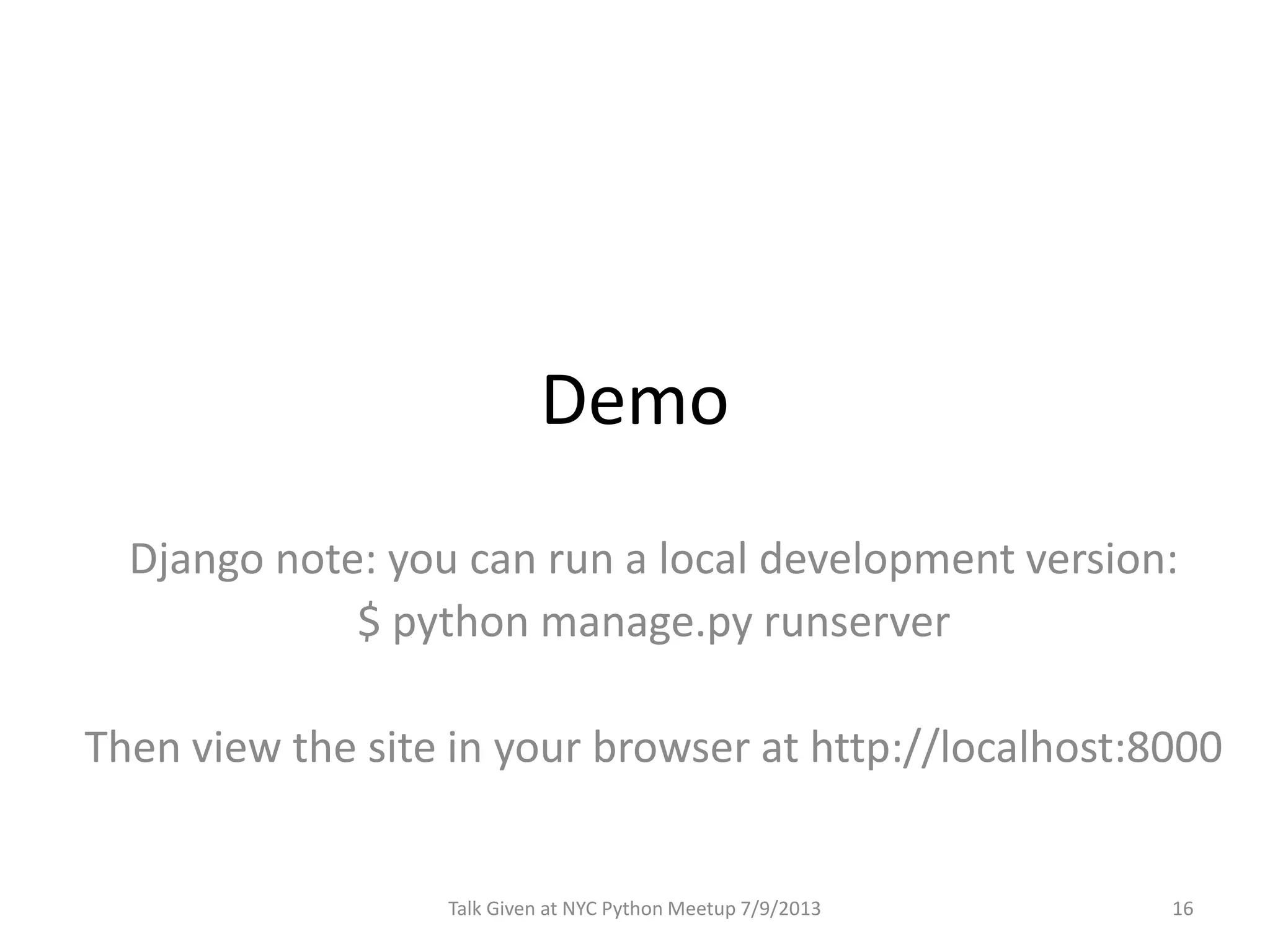 Demo

Django note: you can run a local development version:
\$ python manage.py runserver

Then view the site in your browser at http://localhost:8000

Talk Given at NYC Python Meetup 7/9/2013

16